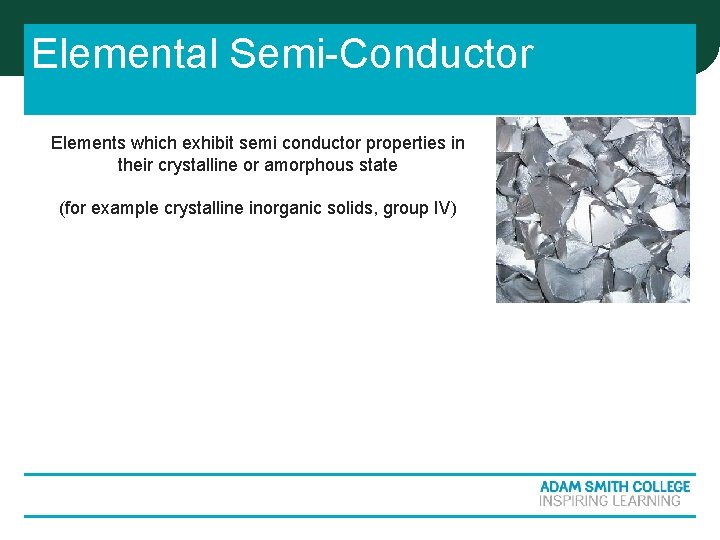 Elemental Semi-Conductor

Elements which exhibit semi conductor properties in their crystalline or amorphous state

(for example crystalline inorganic solids, group IV)

ADAM SMITH COLLEGE
INSPIRING LEARNING